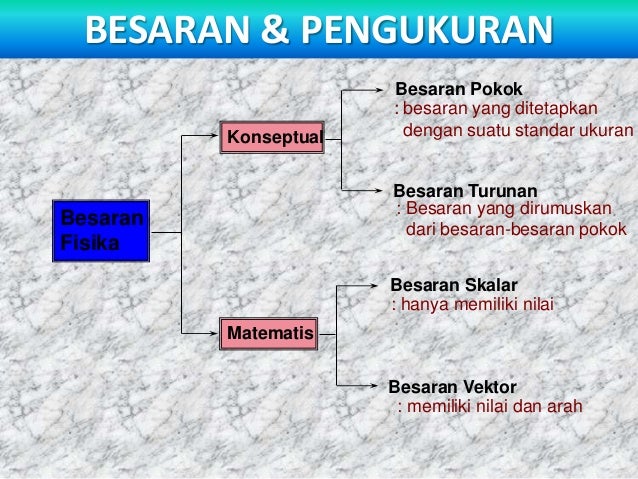 BESARAN & PENGUKURAN

Besaran Fisika

Konseptual

Besaran Pokok
: besaran yang ditetapkan dengan suatu standar ukuran

Besaran Turunan
: Besaran yang dirumuskan dari besaran-besaran pokok

Matematis

Besaran Skalar
: hanya memiliki nilai

Besaran Vektor
: memiliki nilai dan arah